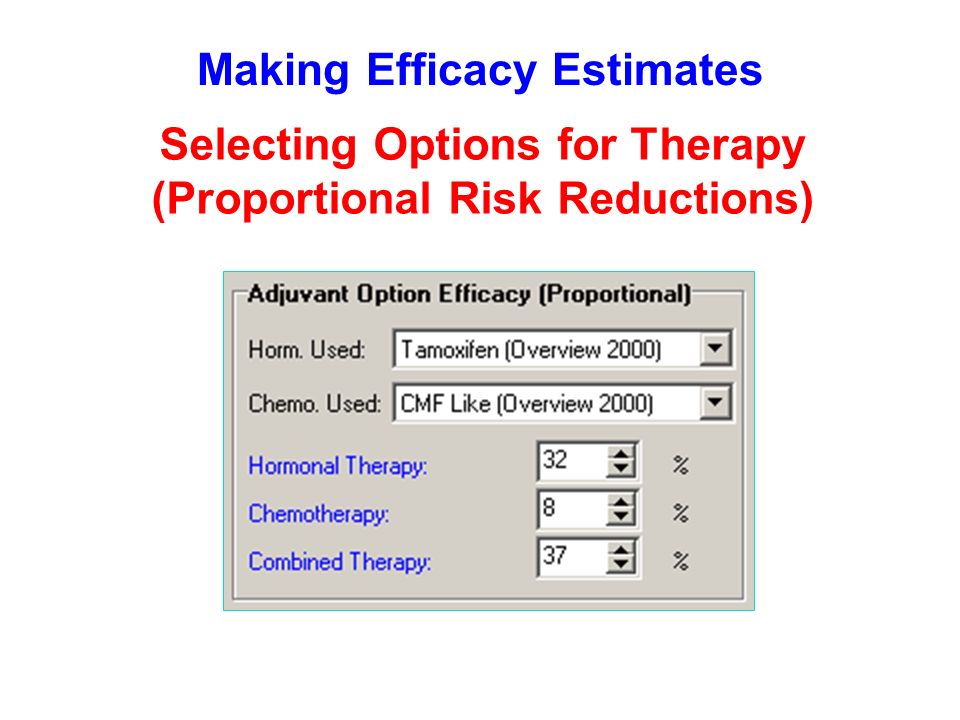 Making Efficacy Estimates

Selecting Options for Therapy (Proportional Risk Reductions)

Adjuvant Option Efficacy (Proportional)

Horm. Used: Tamoxifen (Overview 2000)

Chemo. Used: CMF Like (Overview 2000)

Hormonal Therapy: 32 %

Chemotherapy: 8 %

Combined Therapy: 37 %